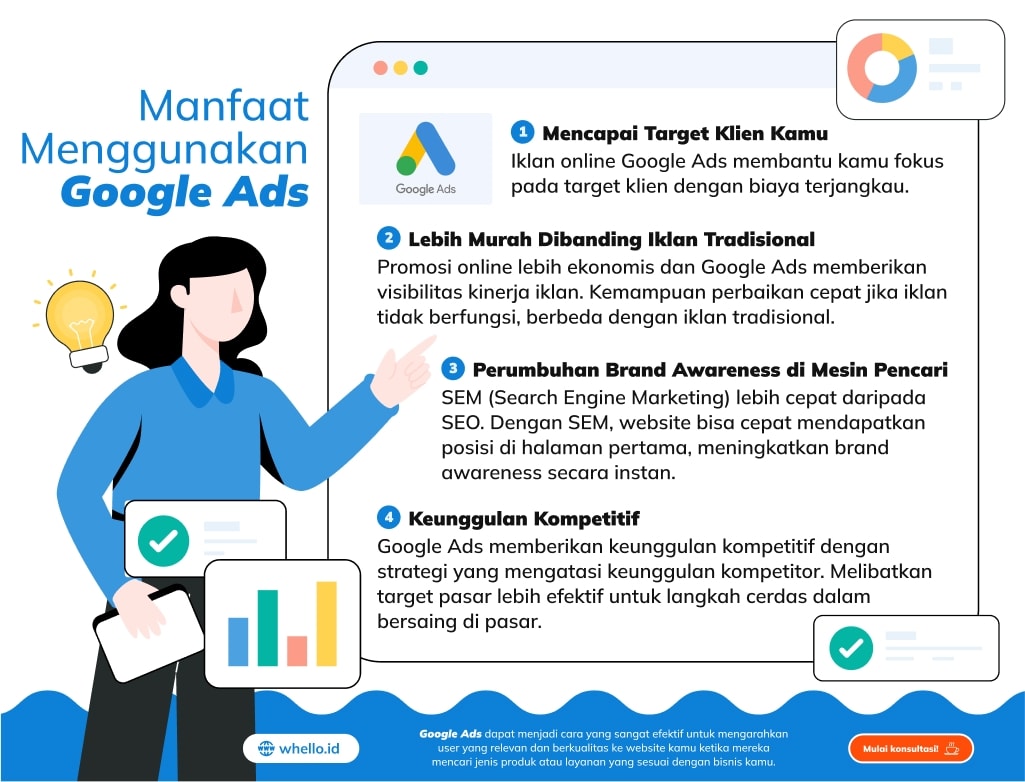 Manfaat Menggunakan Google Ads

Google Ads

1 Mencapai Target Klien Kamu
Iklan online Google Ads membantu kamu fokus pada target klien dengan biaya terjangkau.

2 Lebih Murah Dibanding Iklan Tradisional
Promosi online lebih ekonomis dan Google Ads memberikan visibilitas kinerja iklan. Kemampuan perbaikan cepat jika iklan tidak berfungsi, berbeda dengan iklan tradisional.

3 Perumbuhan Brand Awareness di Mesin Pencari
SEM (Search Engine Marketing) lebih cepat daripada SEO. Dengan SEM, website bisa cepat mendapatkan posisi di halaman pertama, meningkatkan brand awareness secara instan.

4 Keunggulan Kompetitif
Google Ads memberikan keunggulan kompetitif dengan strategi yang mengatasi keunggulan kompetitor. Melibatkan target pasar lebih efektif untuk langkah cerdas dalam bersaing di pasar.

whello.id

Google Ads dapat menjadi cara yang sangat efektif untuk mengarahkan user yang relevan dan berkualitas ke website kamu ketika mereka mencari jenis produk atau layanan yang sesuai dengan bisnis kamu.

Mulai konsultasi!